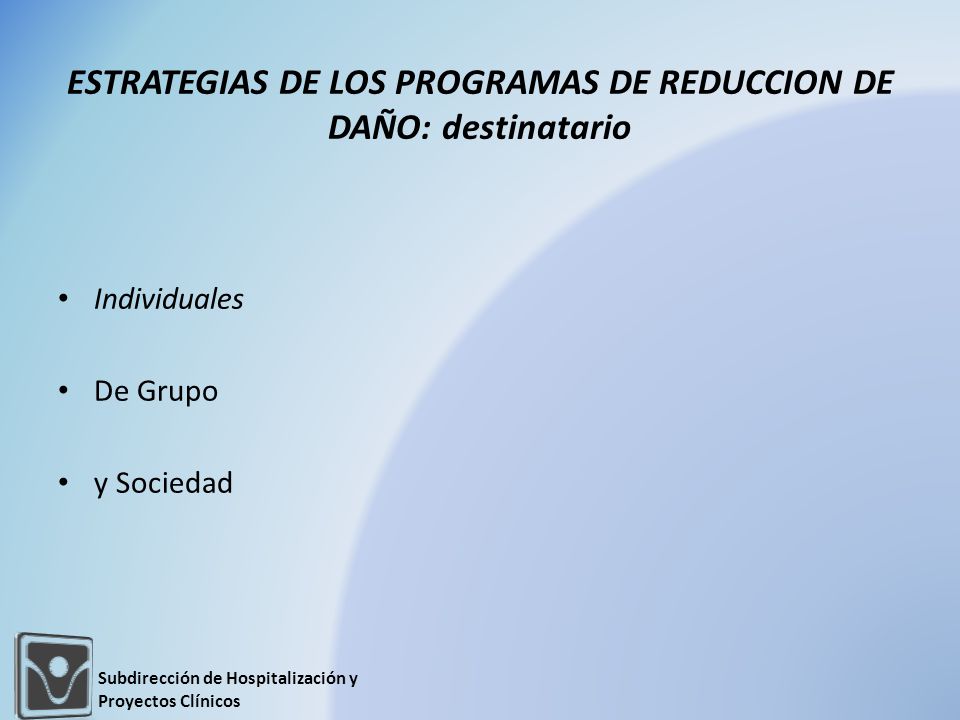 ESTRATEGIAS DE LOS PROGRAMAS DE REDUCCION DE DAÑO: destinatario

• Individuales

• De Grupo

• y Sociedad

Subdirección de Hospitalización y Proyectos Clínicos